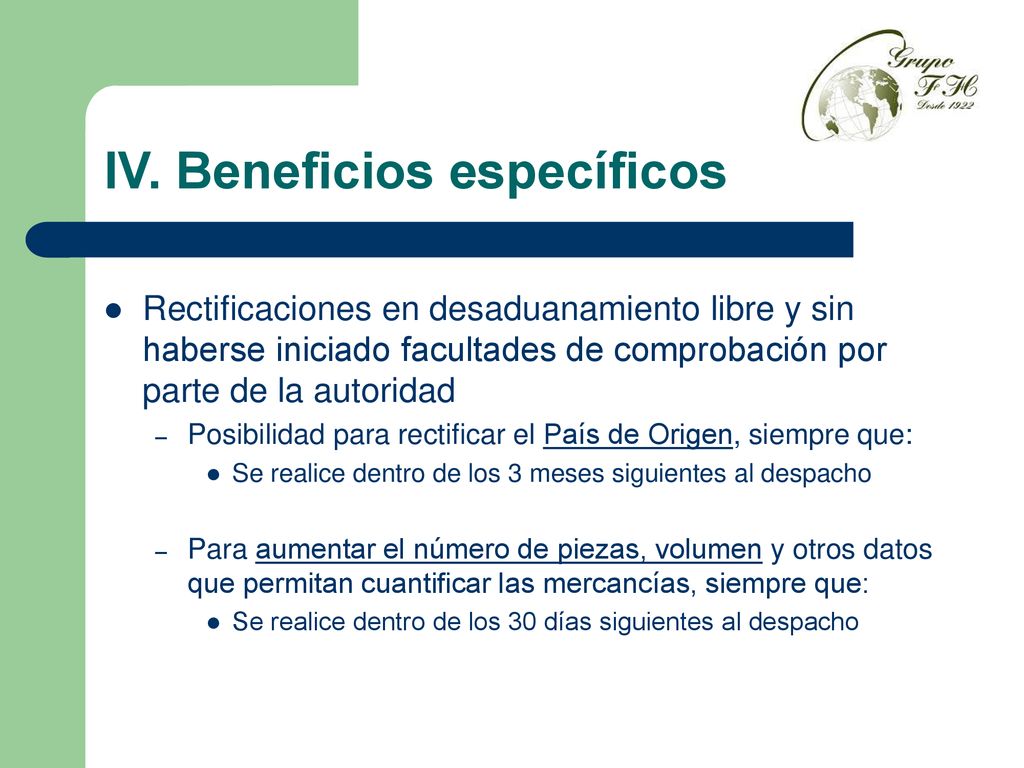 Grupo
FH
Desde 1922

IV. Beneficios específicos

Rectificaciones en desaduanamiento libre y sin haberse iniciado facultades de comprobación por parte de la autoridad

– Posibilidad para rectificar el País de Origen, siempre que:

Se realice dentro de los 3 meses siguientes al despacho

– Para aumentar el número de piezas, volumen y otros datos que permitan cuantificar las mercancías, siempre que:

Se realice dentro de los 30 días siguientes al despacho